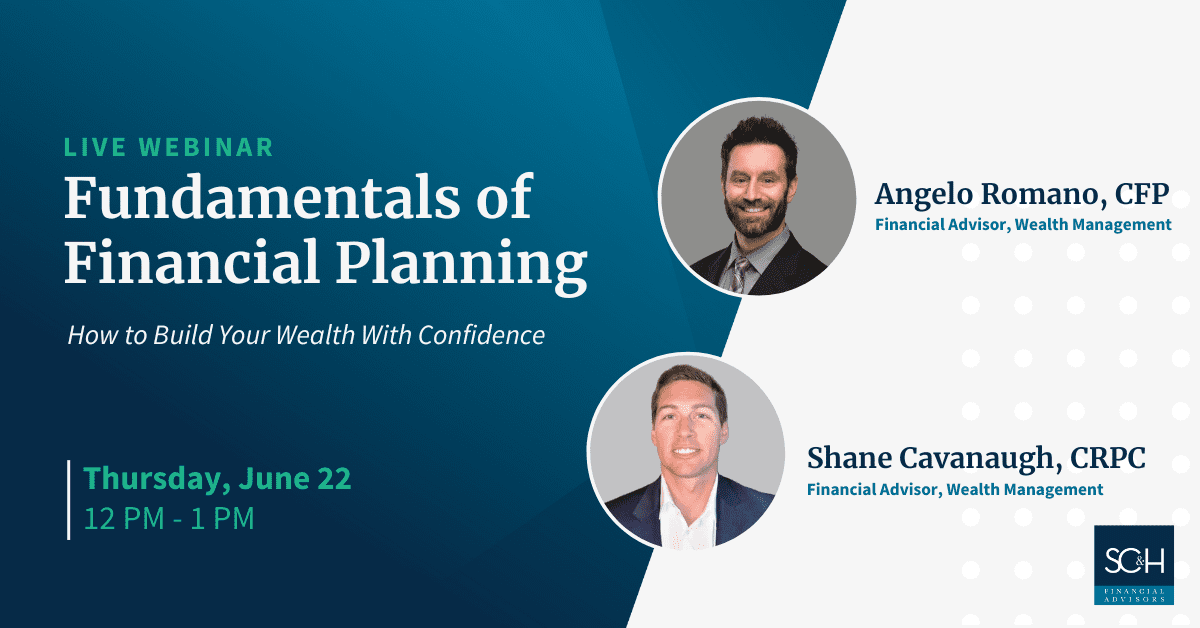 LIVE WEBINAR

Fundamentals of Financial Planning

How to Build Your Wealth With Confidence

Thursday, June 22
12 PM - 1 PM

Angelo Romano, CFP
Financial Advisor, Wealth Management

Shane Cavanaugh, CRPC
Financial Advisor, Wealth Management

SC&H
FINANCIAL ADVISORS